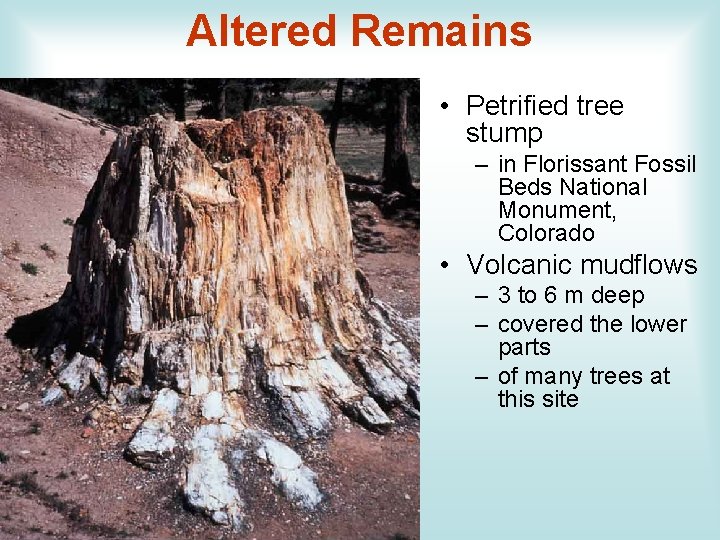 Altered Remains

• Petrified tree stump
 – in Florissant Fossil Beds National Monument, Colorado
• Volcanic mudflows
 – 3 to 6 m deep
 – covered the lower parts
 – of many trees at this site